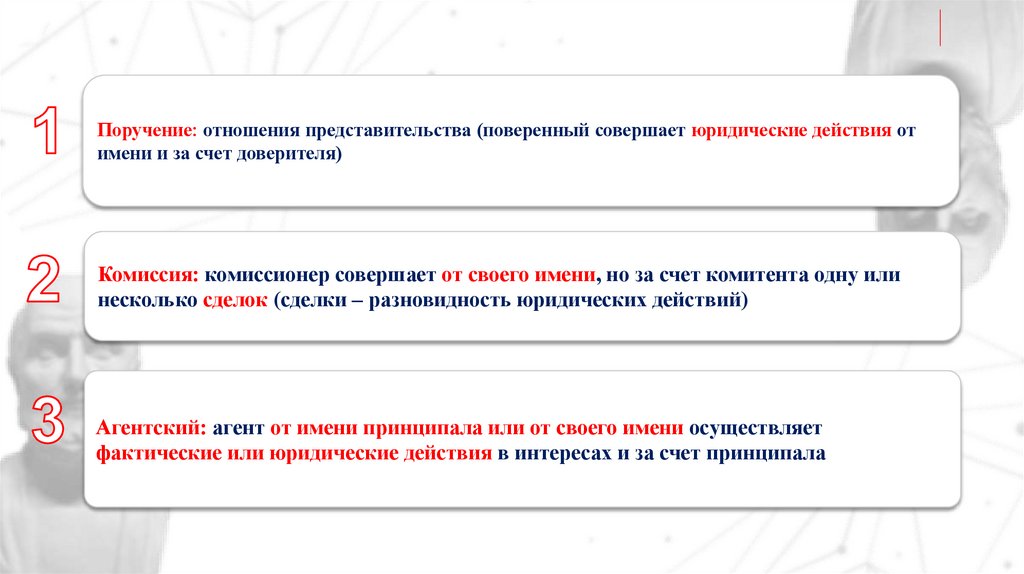 1

Поручение: отношения представительства (поверенный совершает юридические действия от имени и за счет доверителя)

2

Комиссия: комиссионер совершает от своего имени, но за счет комитента одну или несколько сделок (сделки – разновидность юридических действий)

3

Агентский: агент от имени принципала или от своего имени осуществляет фактические или юридические действия в интересах и за счет принципала